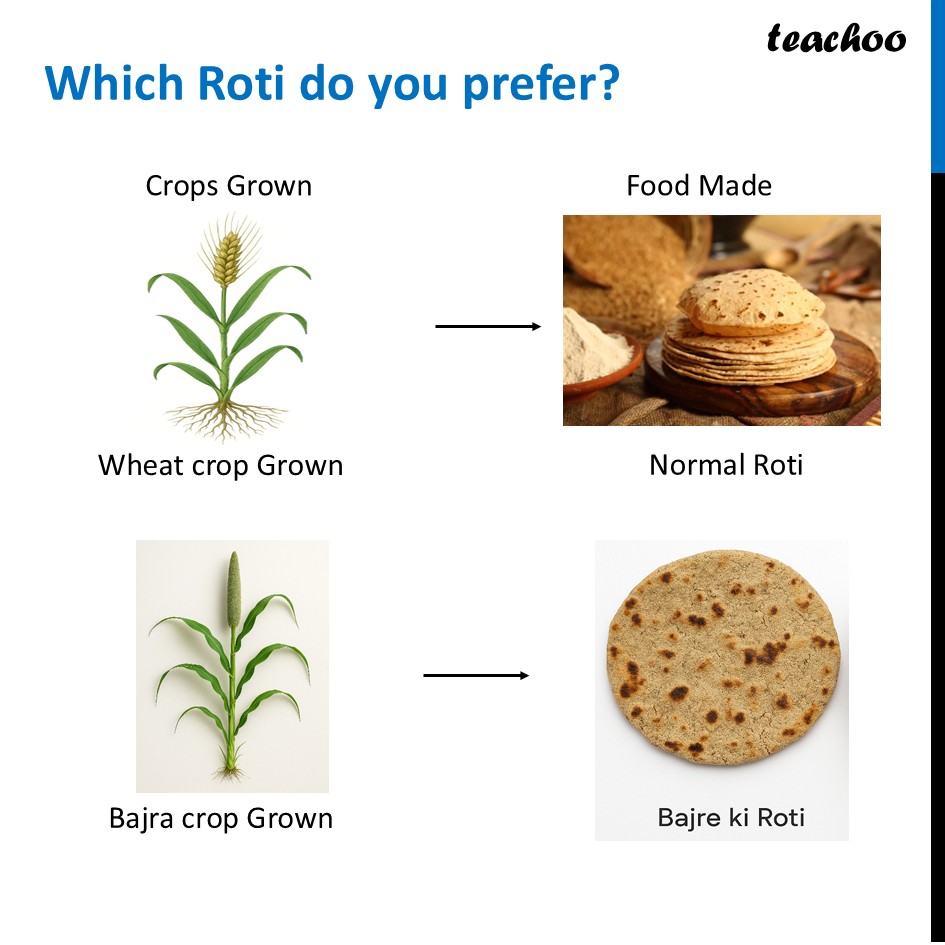 teachoo

Which Roti do you prefer?

Crops Grown

Food Made

Wheat crop Grown

Normal Roti

Bajra crop Grown

Bajre ki Roti